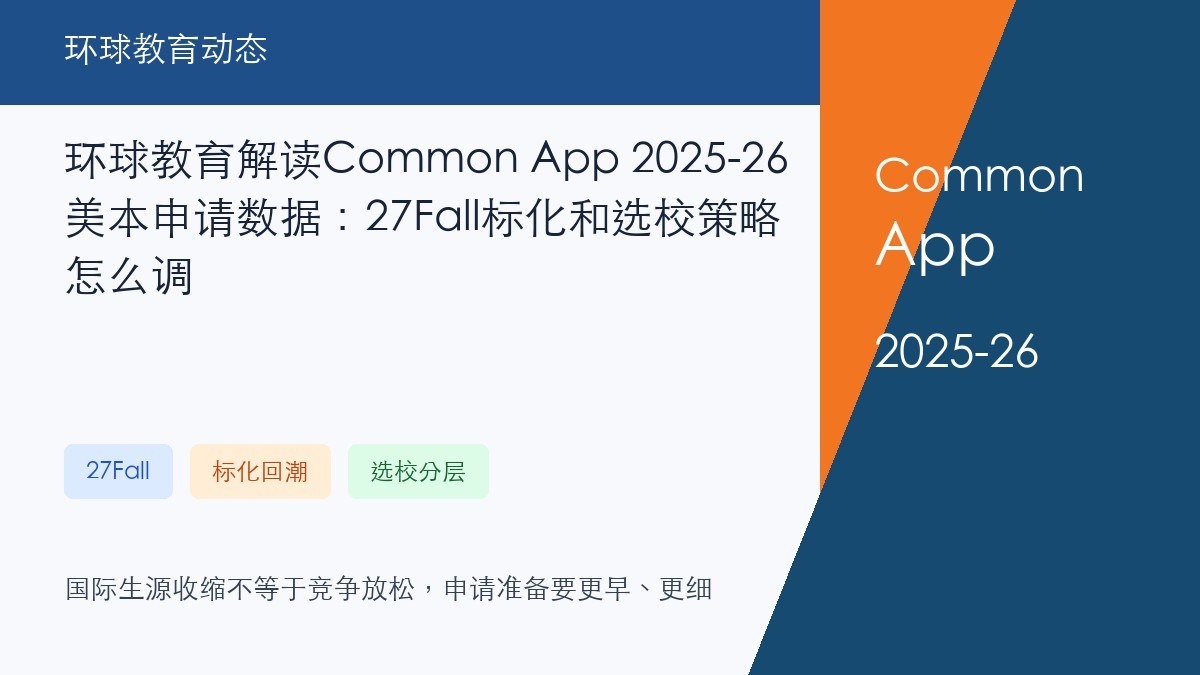 环球教育动态

环球教育解读Common App 2025-26美本申请数据：27Fall标化和选校策略怎么调

27Fall

标化回潮

选校分层

国际生源收缩不等于竞争放松，申请准备要更早、更细

Common App

2025-26